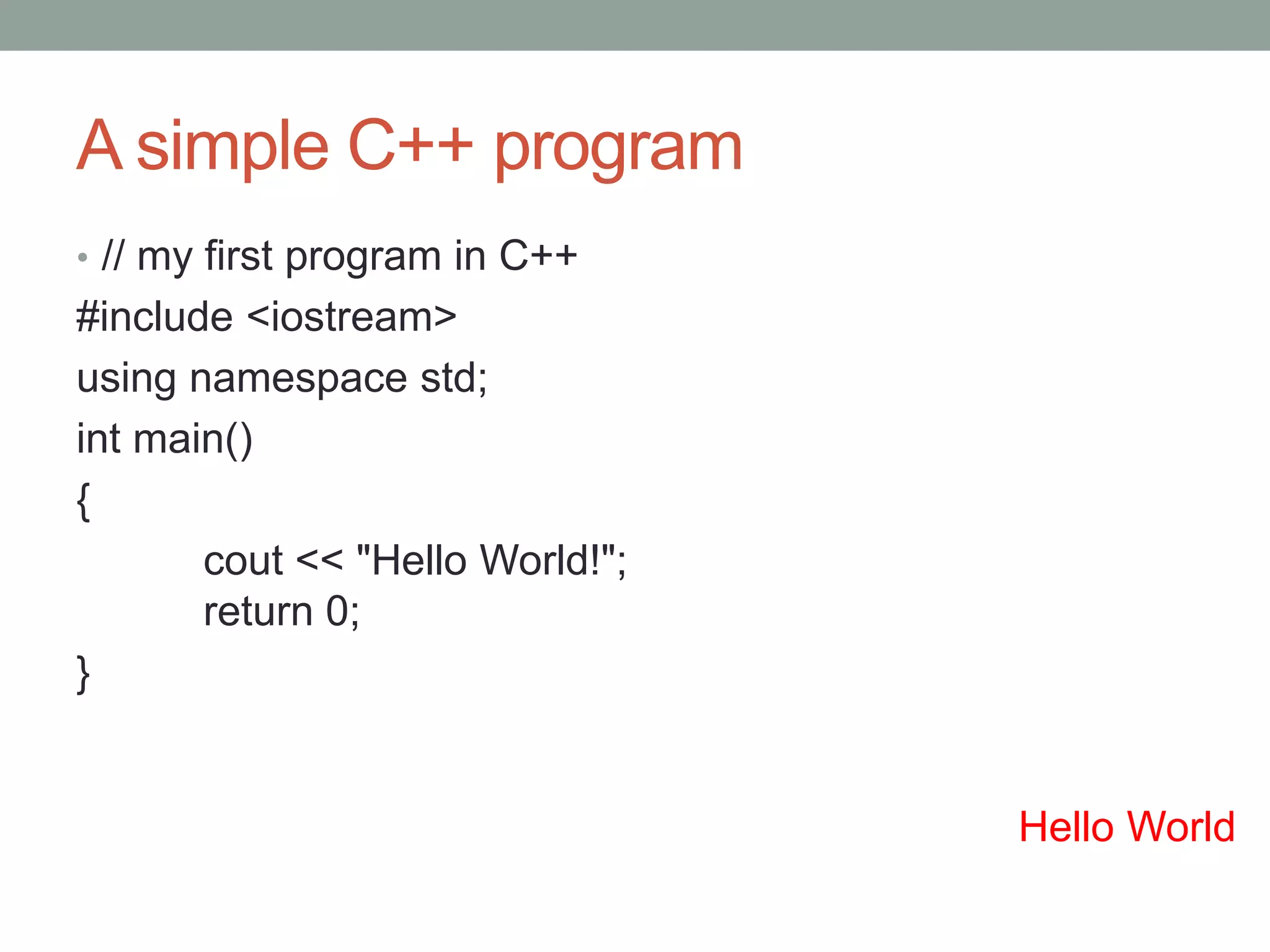 A simple C++ program

• // my first program in C++

#include <iostream>

using namespace std;

int main()

{

cout << "Hello World!";
return 0;

}

Hello World